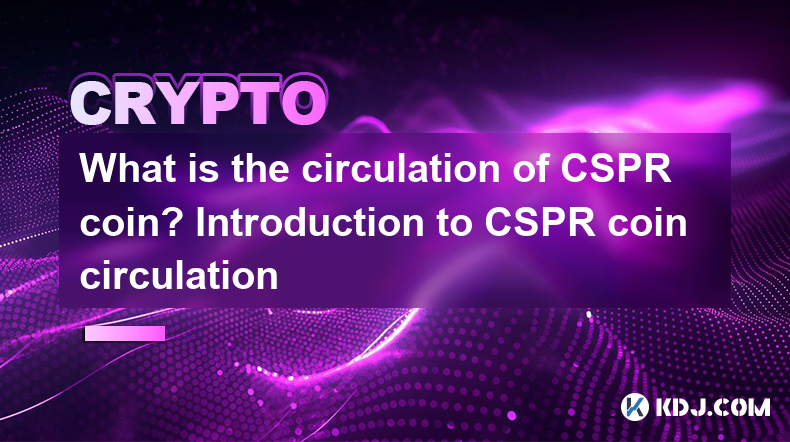 CRYPTO

What is the circulation of CSPR coin? Introduction to CSPR coin circulation

KDJ.COM